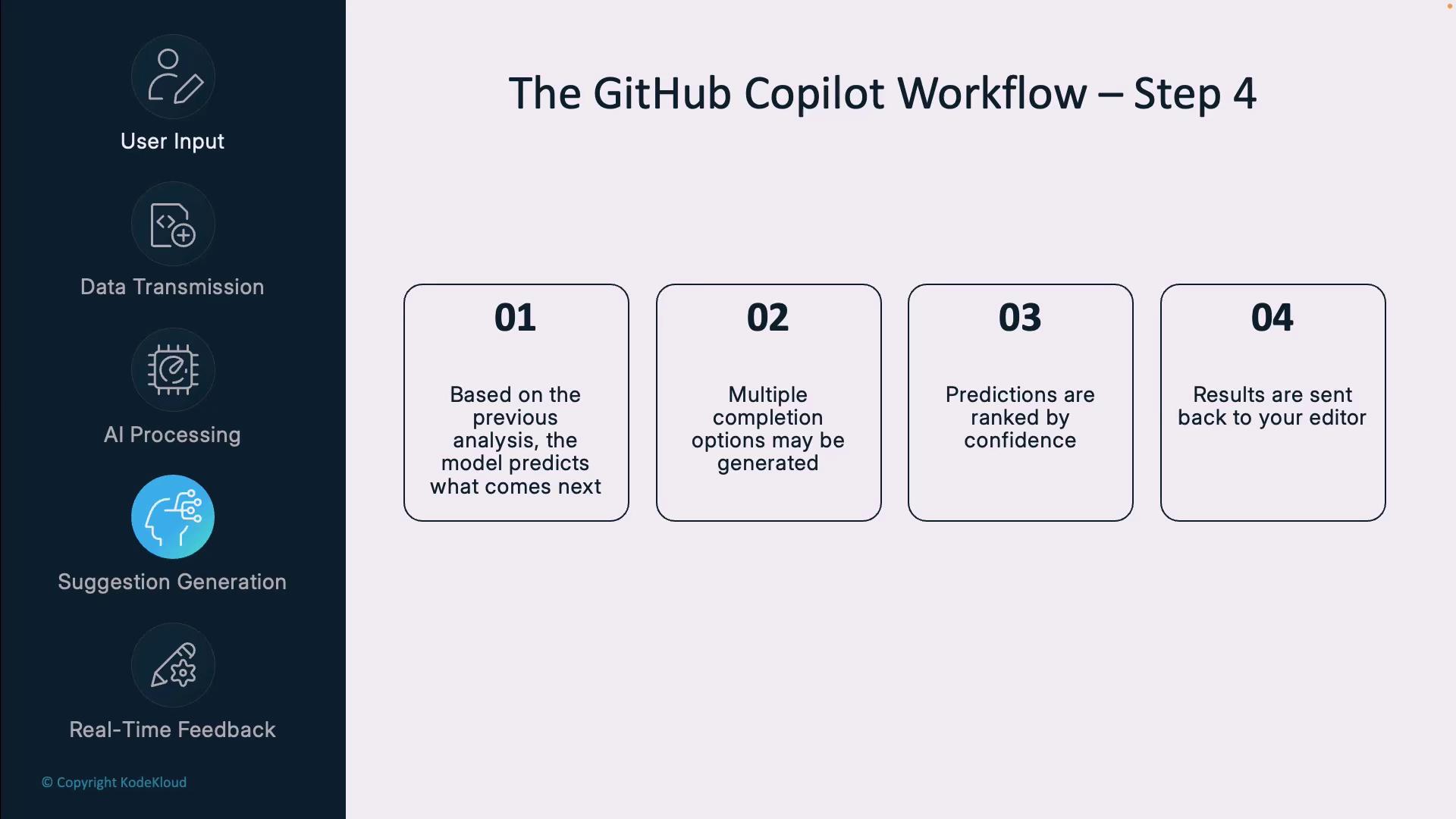 User Input

Data Transmission

AI Processing

Suggestion Generation

Real-Time Feedback

© Copyright KodeKloud

The GitHub Copilot Workflow – Step 4

01

Based on the previous analysis, the model predicts what comes next

02

Multiple completion options may be generated

03

Predictions are ranked by confidence

04

Results are sent back to your editor